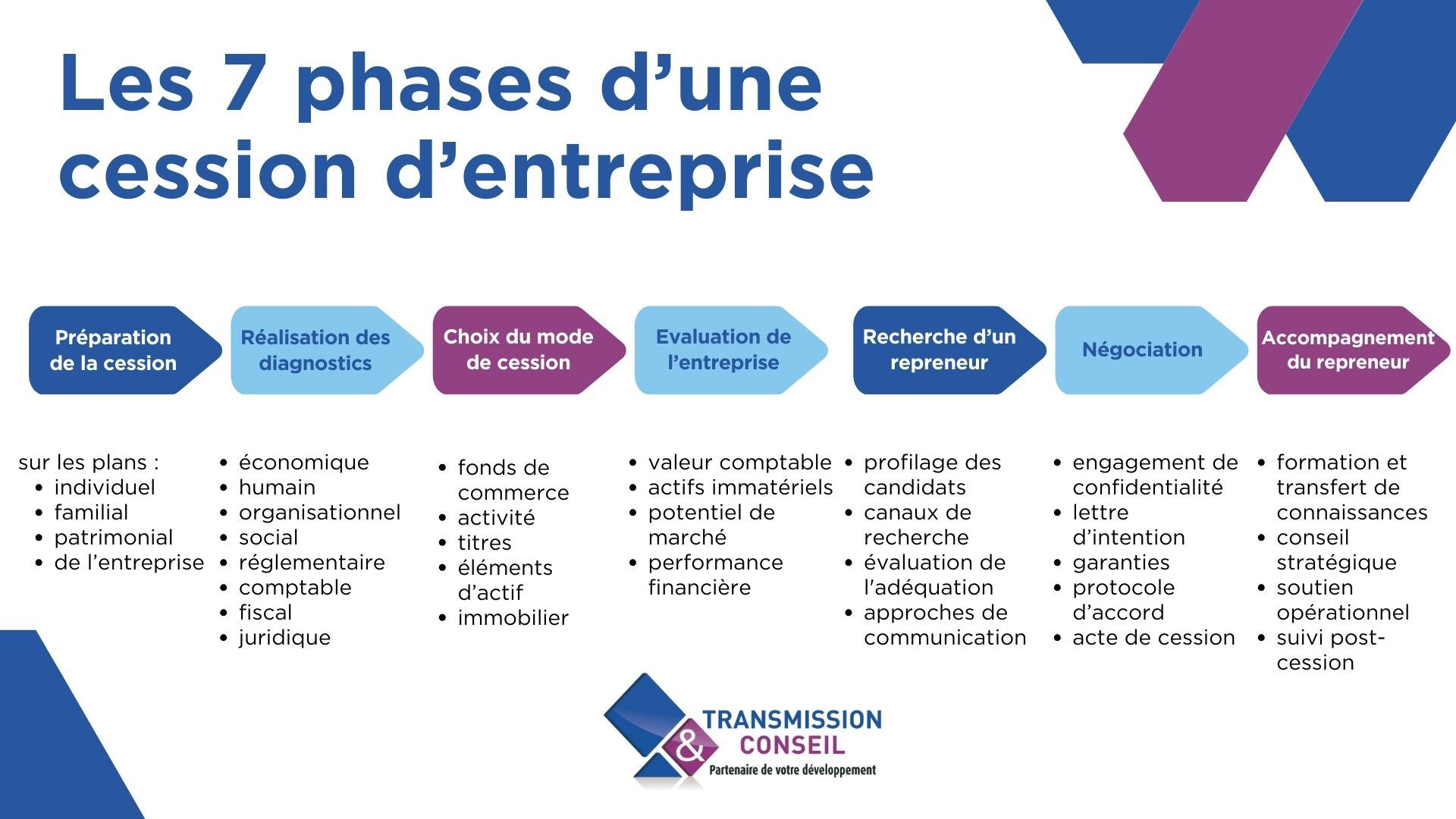 Les 7 phases d'une cession d'entreprise

Préparation de la cession

Réalisation des diagnostics

Choix du mode de cession

Evaluation de l'entreprise

Recherche d'un repreneur

Négociation

Accompagnement du repreneur

sur les plans :
- individuel
- familial
- patrimonial
- de l'entreprise

- économique
- humain
- organisationnel
- social
- réglementaire
- comptable
- fiscal
- juridique

- fonds de commerce
- activité
- titres
- éléments d'actif
- immobilier

- valeur comptable
- actifs immatériels
- potentiel de marché
- performance financière

- profilage des candidats
- canaux de recherche
- évaluation de l'adéquation
- approches de communication

- engagement de confidentialité
- lettre d'intention
- garanties
- protocole d'accord
- acte de cession

- formation et transfert de connaissances
- conseil stratégique
- soutien opérationnel
- suivi post-cession

TRANSMISSION & CONSEIL
Partenaire de votre développement